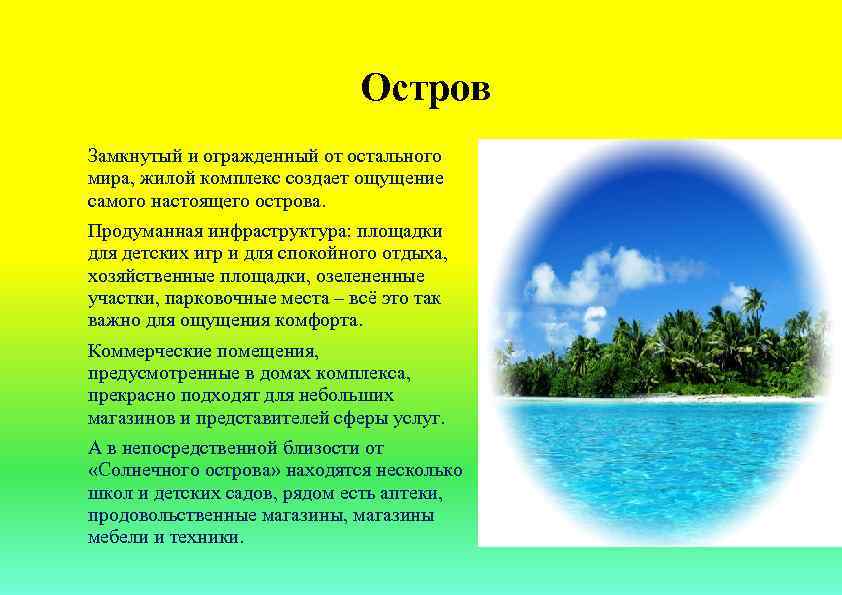 Остров

Замкнутый и огражденный от остального мира, жилой комплекс создает ощущение самого настоящего острова.

Продуманная инфраструктура: площадки для детских игр и для спокойного отдыха, хозяйственные площадки, озелененные участки, парковочные места – всё это так важно для ощущения комфорта.

Коммерческие помещения, предусмотренные в домах комплекса, прекрасно подходят для небольших магазинов и представителей сферы услуг.

А в непосредственной близости от «Солнечного острова» находятся несколько школ и детских садов, рядом есть аптеки, продовольственные магазины, магазины мебели и техники.